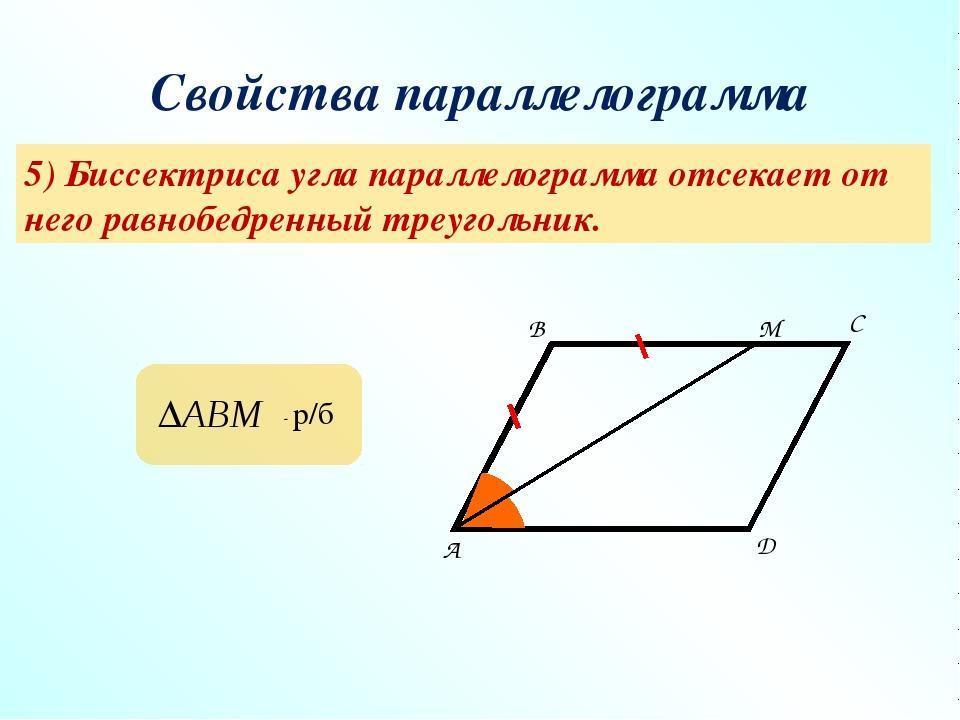 Свойства параллелограмма

5) Биссектриса угла параллелограмма отсекает от него равнобедренный треугольник.

$\Delta ABM$ - р/б

B

M

C

A

D